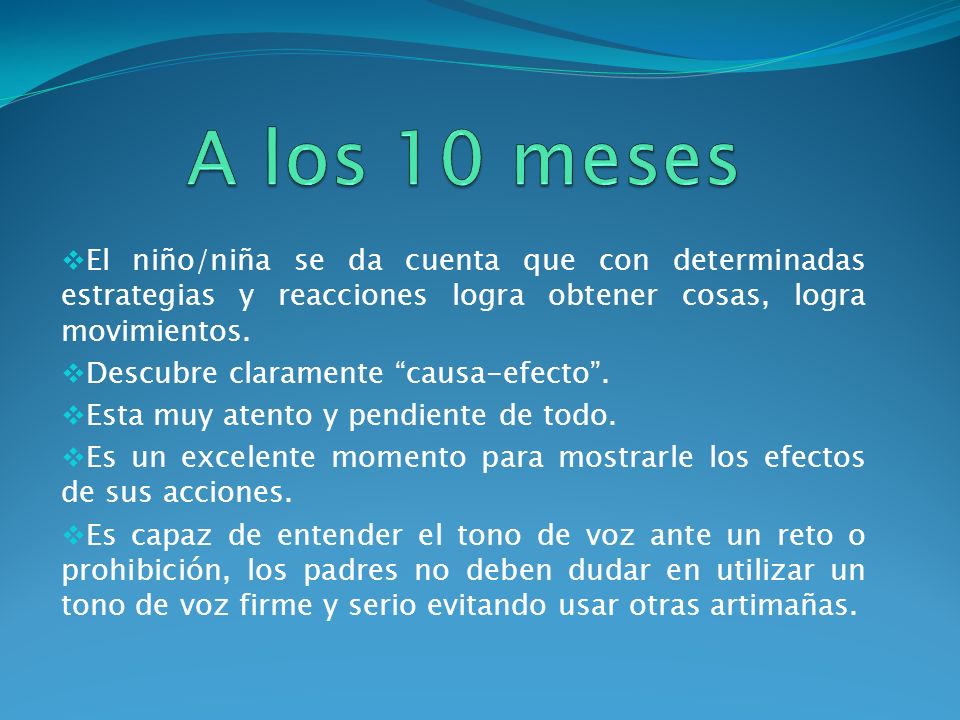 A los 10 meses

❖El niño/niña se da cuenta que con determinadas estrategias y reacciones logra obtener cosas, logra movimientos.

❖Descubre claramente “causa-efecto”.

❖Esta muy atento y pendiente de todo.

❖Es un excelente momento para mostrarle los efectos de sus acciones.

❖Es capaz de entender el tono de voz ante un reto o prohibición, los padres no deben dudar en utilizar un tono de voz firme y serio evitando usar otras artimañas.